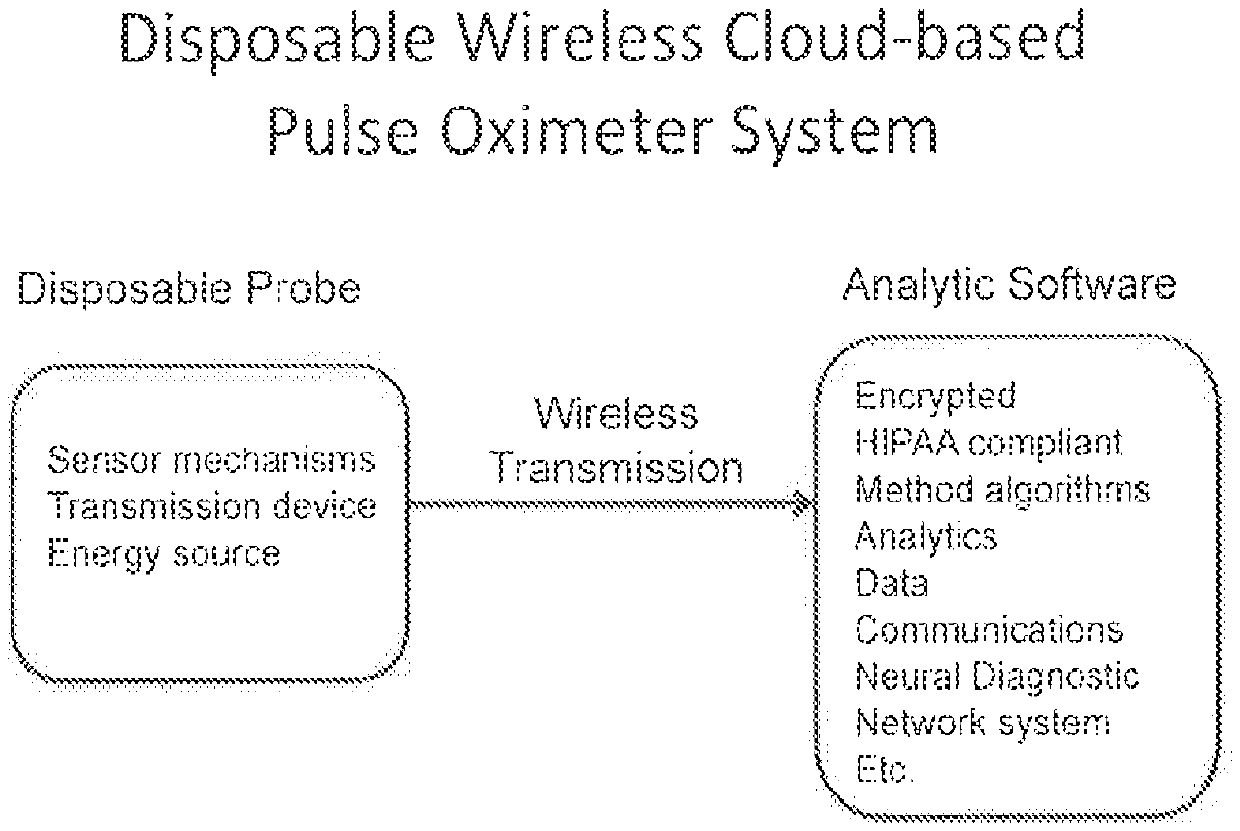 Disposable Wireless Cloud-based Pulse Oximeter System

Disposable Probe

Sensor mechanisms
Transmission device
Energy source

Wireless Transmission

Analytic Software

Encrypted
HIPAA compliant
Method algorithms
Analytics
Data
Communications
Neural Diagnostic
Network system
Etc.